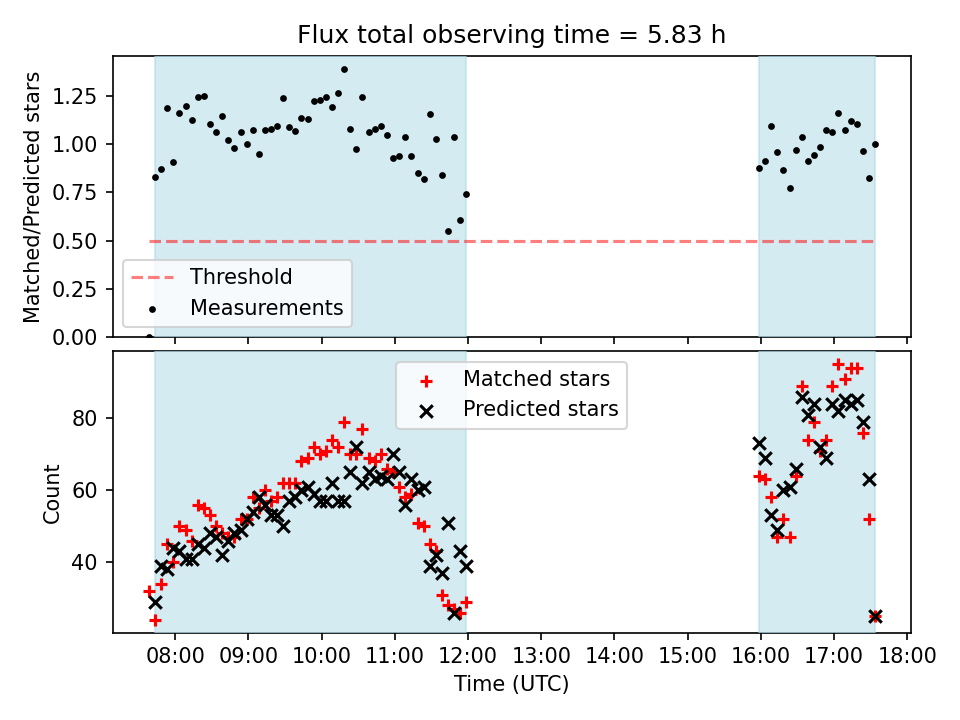 Flux total observing time = 5.83 h

Matched/Predicted stars

1.25
1.00
0.75
0.50
0.25
0.00

Threshold
Measurements

Matched stars
Predicted stars

Count

80
60
40

08:00 09:00 10:00 11:00 12:00 13:00 14:00 15:00 16:00 17:00 18:00

Time (UTC)